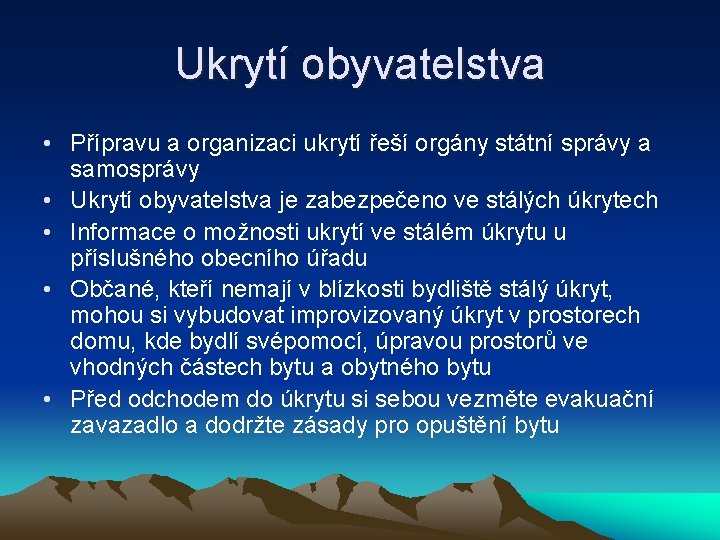 Ukrytí obyvatelstva

• Přípravu a organizaci ukrytí řeší orgány státní správy a samosprávy
• Ukrytí obyvatelstva je zabezpečeno ve stálých úkrytech
• Informace o možnosti ukrytí ve stálém úkrytu u příslušného obecního úřadu
• Občané, kteří nemají v blízkosti bydliště stálý úkryt, mohou si vybudovat improvizovaný úkryt v prostorech domu, kde bydlí svépomocí, úpravou prostorů ve vhodných částech bytu a obytného bytu
• Před odchodem do úkrytu si sebou vezměte evakuační zavazadlo a dodržte zásady pro opuštění bytu